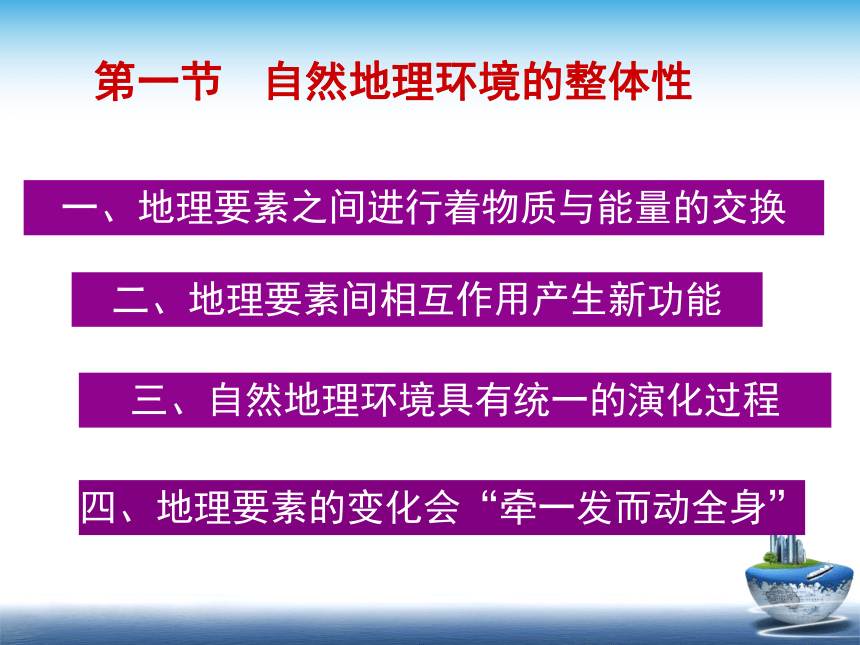 第一节　自然地理环境的整体性

一、地理要素之间进行着物质与能量的交换

二、地理要素间相互作用产生新功能

三、自然地理环境具有统一的演化过程

四、地理要素的变化会“牵一发而动全身”